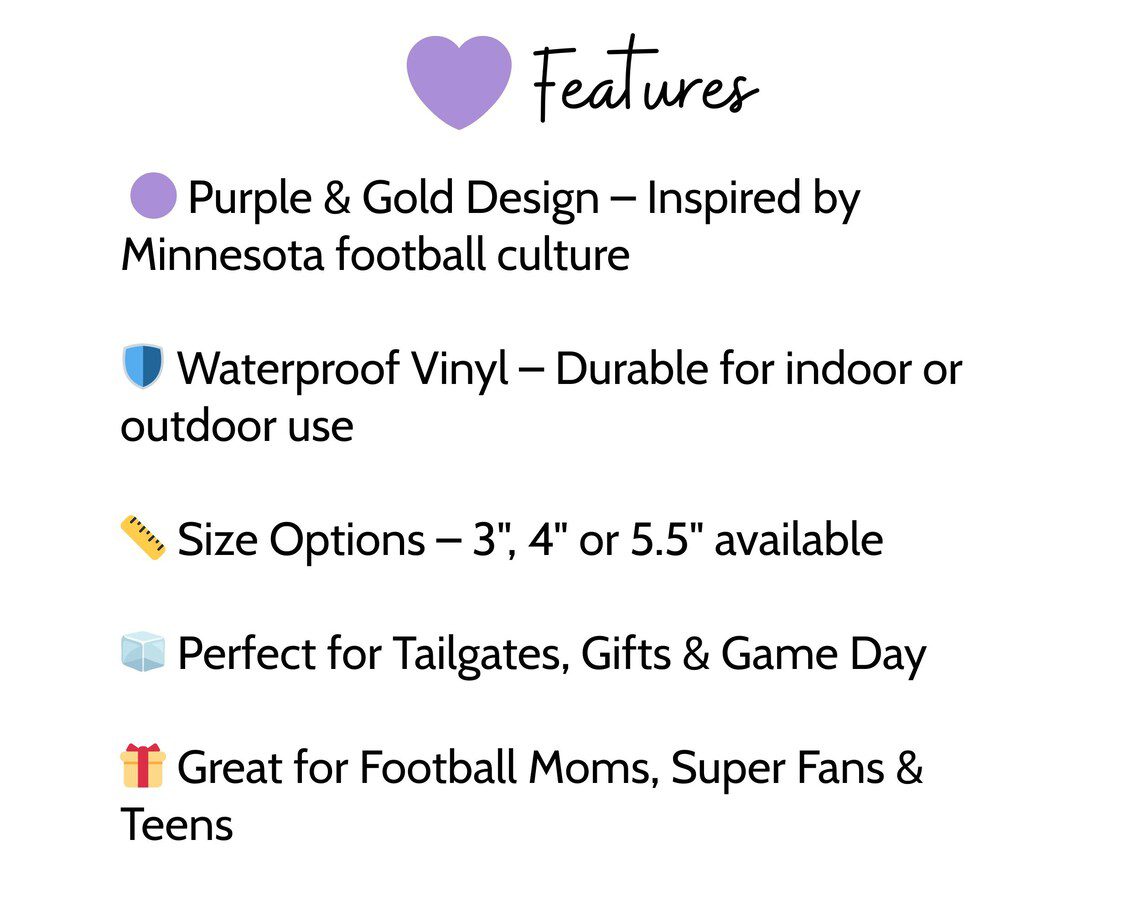 Features

Purple & Gold Design – Inspired by Minnesota football culture

Waterproof Vinyl – Durable for indoor or outdoor use

Size Options – 3", 4" or 5.5" available

Perfect for Tailgates, Gifts & Game Day

Great for Football Moms, Super Fans & Teens